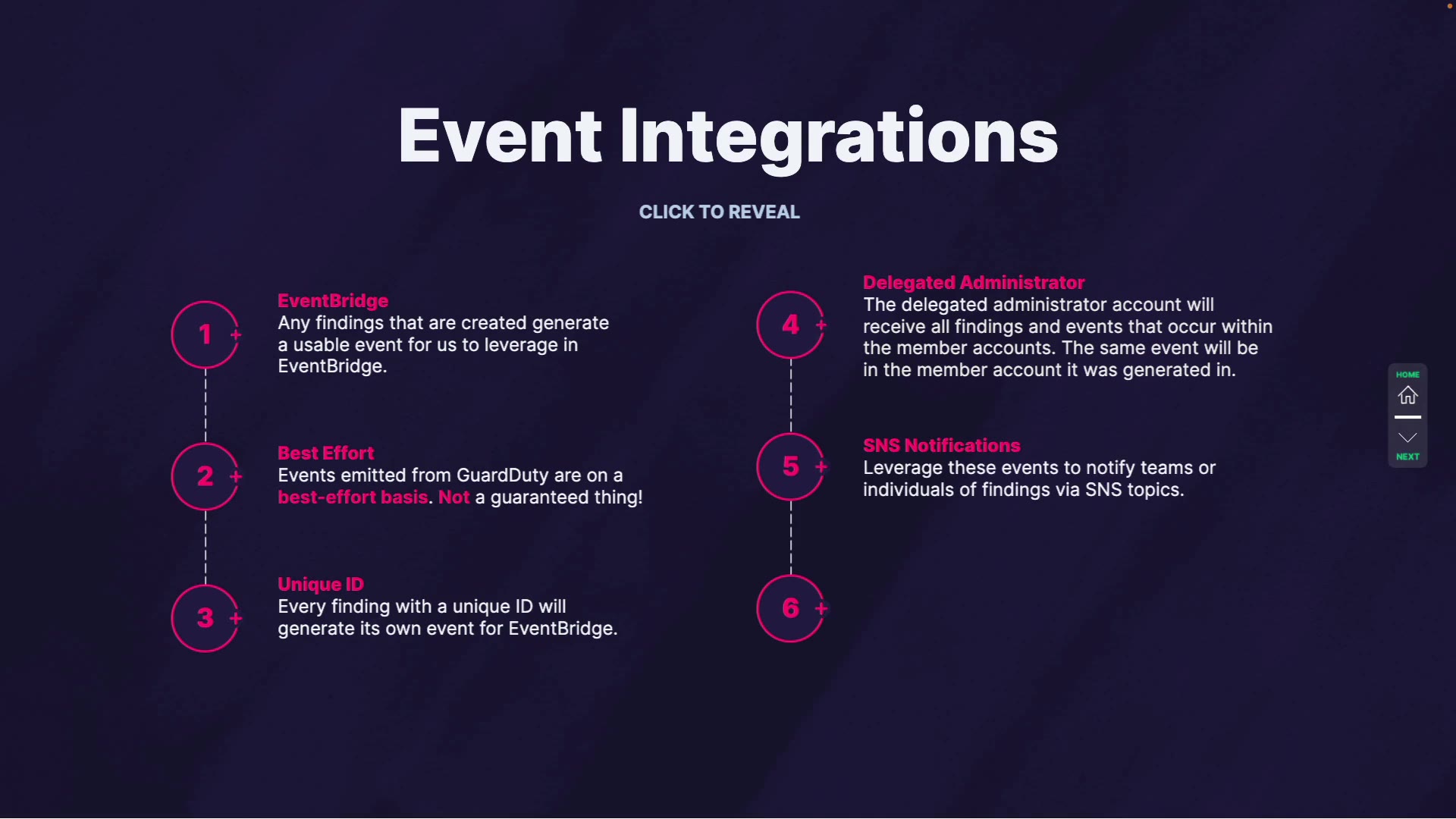 Event Integrations

CLICK TO REVEAL

1 +

EventBridge
Any findings that are created generate a usable event for us to leverage in EventBridge.

2 +

Best Effort
Events emitted from GuardDuty are on a best-effort basis. Not a guaranteed thing!

3 +

Unique ID
Every finding with a unique ID will generate its own event for EventBridge.

4 +

Delegated Administrator
The delegated administrator account will receive all findings and events that occur within the member accounts. The same event will be in the member account it was generated in.

5 +

SNS Notifications
Leverage these events to notify teams or individuals of findings via SNS topics.

6 +

HOME

NEXT